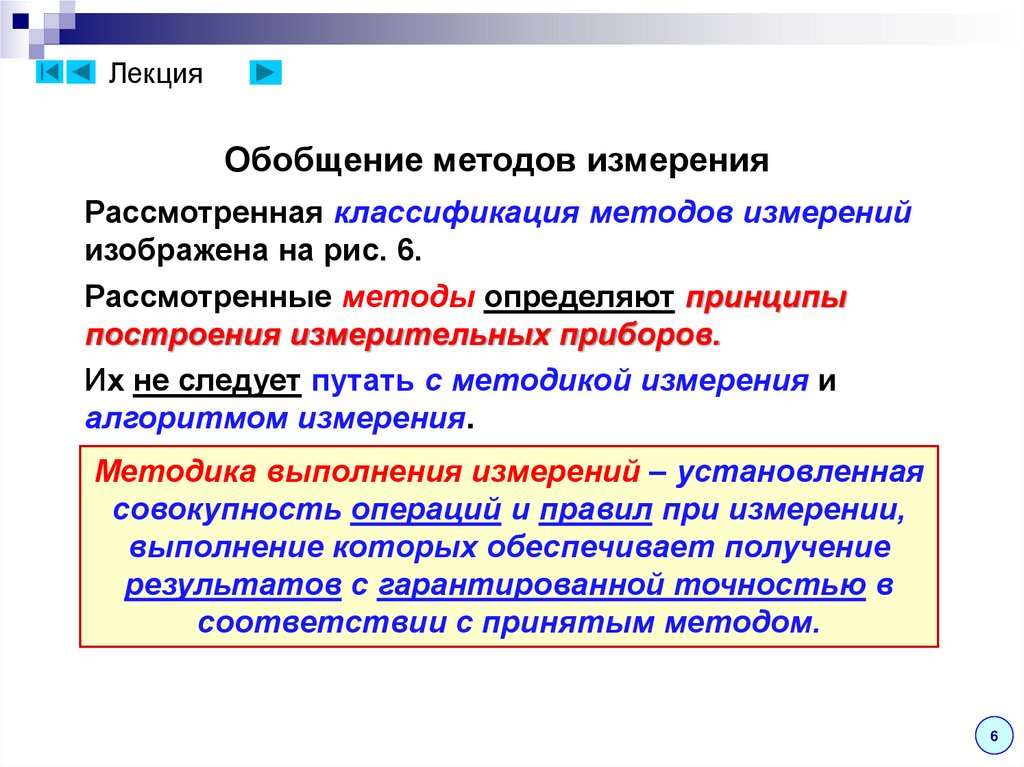 Лекция

Обобщение методов измерения

Рассмотренная классификация методов измерений изображена на рис. 6.

Рассмотренные методы определяют принципы построения измерительных приборов.

Их не следует путать с методикой измерения и алгоритмом измерения.

Методика выполнения измерений – установленная совокупность операций и правил при измерении, выполнение которых обеспечивает получение результатов с гарантированной точностью в соответствии с принятым методом.

6